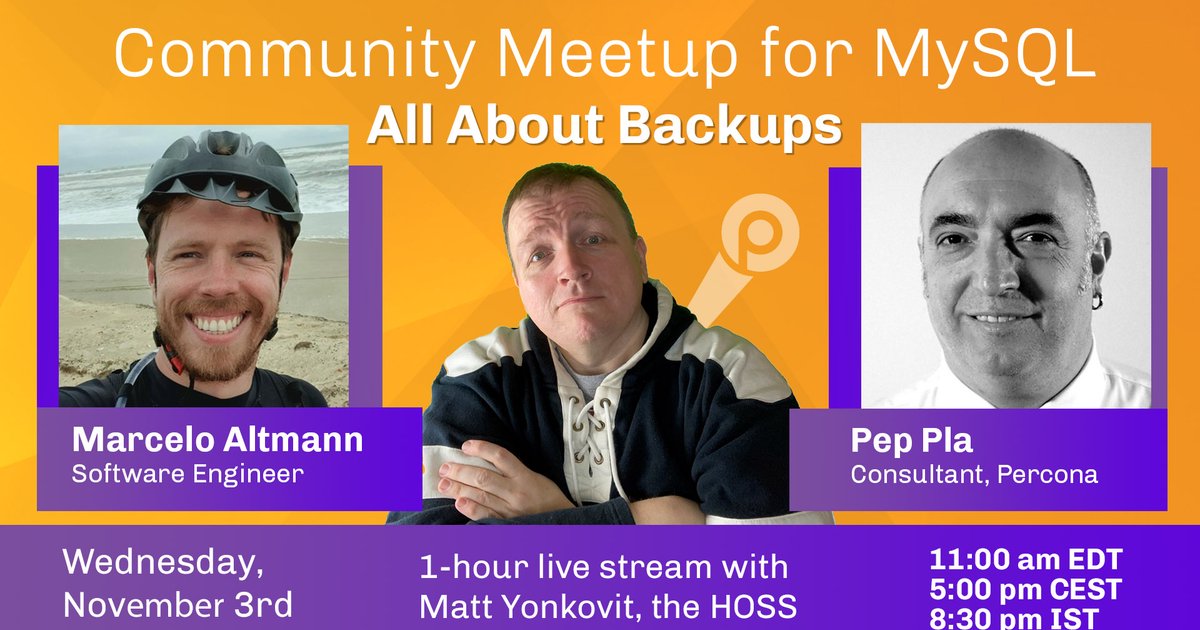 Community Meetup for MySQL
All About Backups

Marcelo Altmann
Software Engineer

Pep Pla
Consultant, Percona

Wednesday,
November 3rd

1-hour live stream with
Matt Yonkovit, the HOSS

11:00 am EDT
5:00 pm CEST
8:30 pm IST